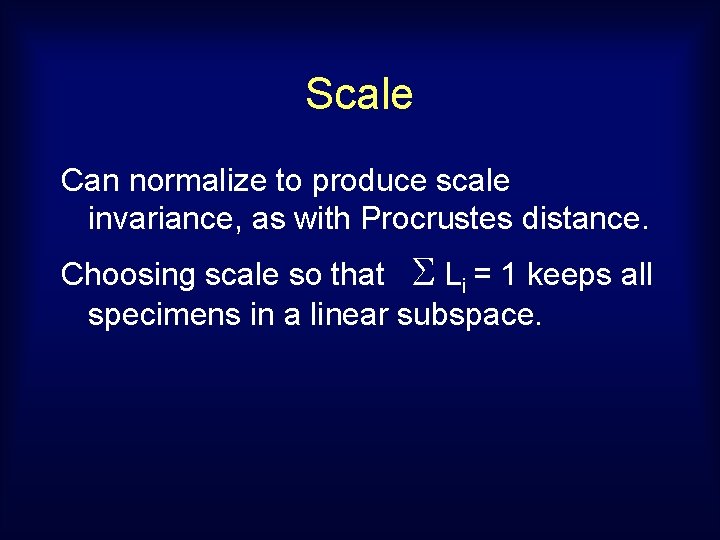 Scale

Can normalize to produce scale invariance, as with Procrustes distance.

Choosing scale so that $\sum L_i = 1$ keeps all specimens in a linear subspace.